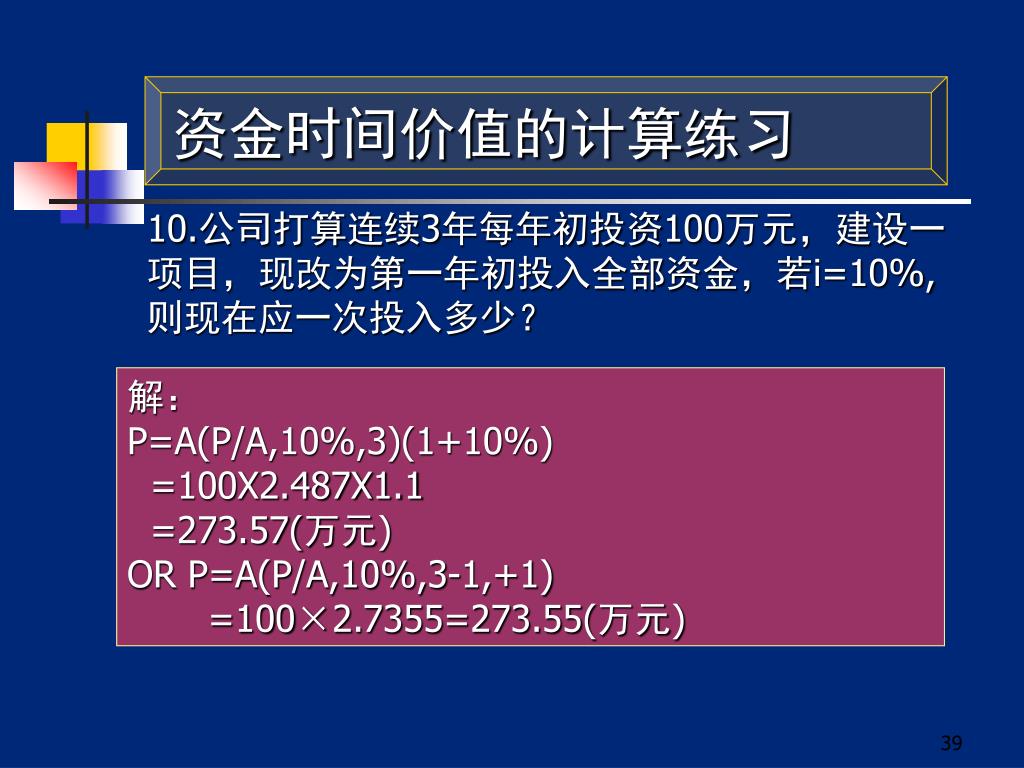 资金时间价值的计算练习

10.公司打算连续3年每年初投资100万元，建设一项目，现改为第一年初投入全部资金，若i=10%,则现在应一次投入多少？

解：
P=A(P/A,10%,3)(1+10%)
=100X2.487X1.1
=273.57(万元)
OR P=A(P/A,10%,3-1,+1)
=100×2.7355=273.55(万元)

39